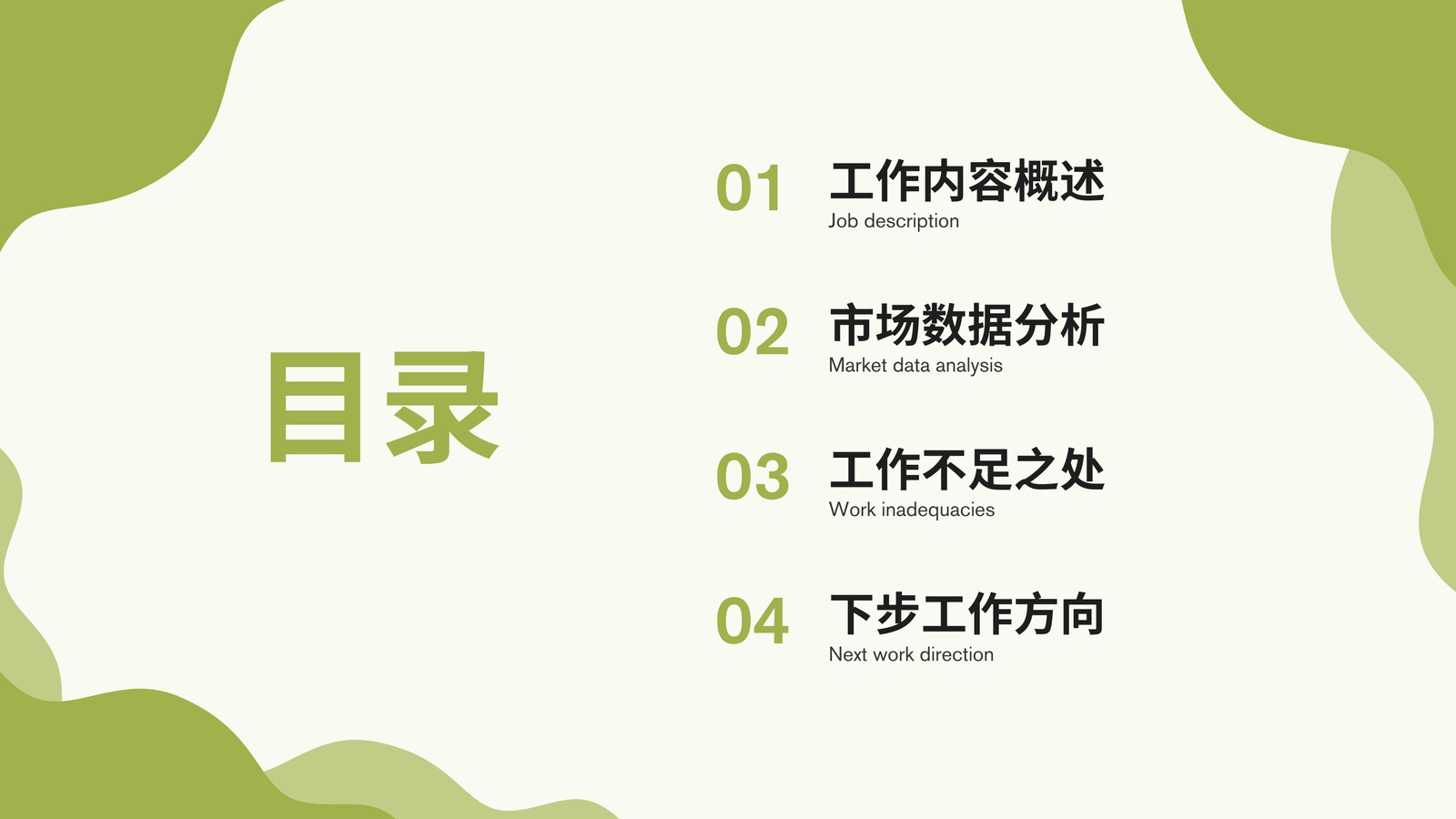 目录

01 工作内容概述
Job description

02 市场数据分析
Market data analysis

03 工作不足之处
Work inadequacies

04 下步工作方向
Next work direction